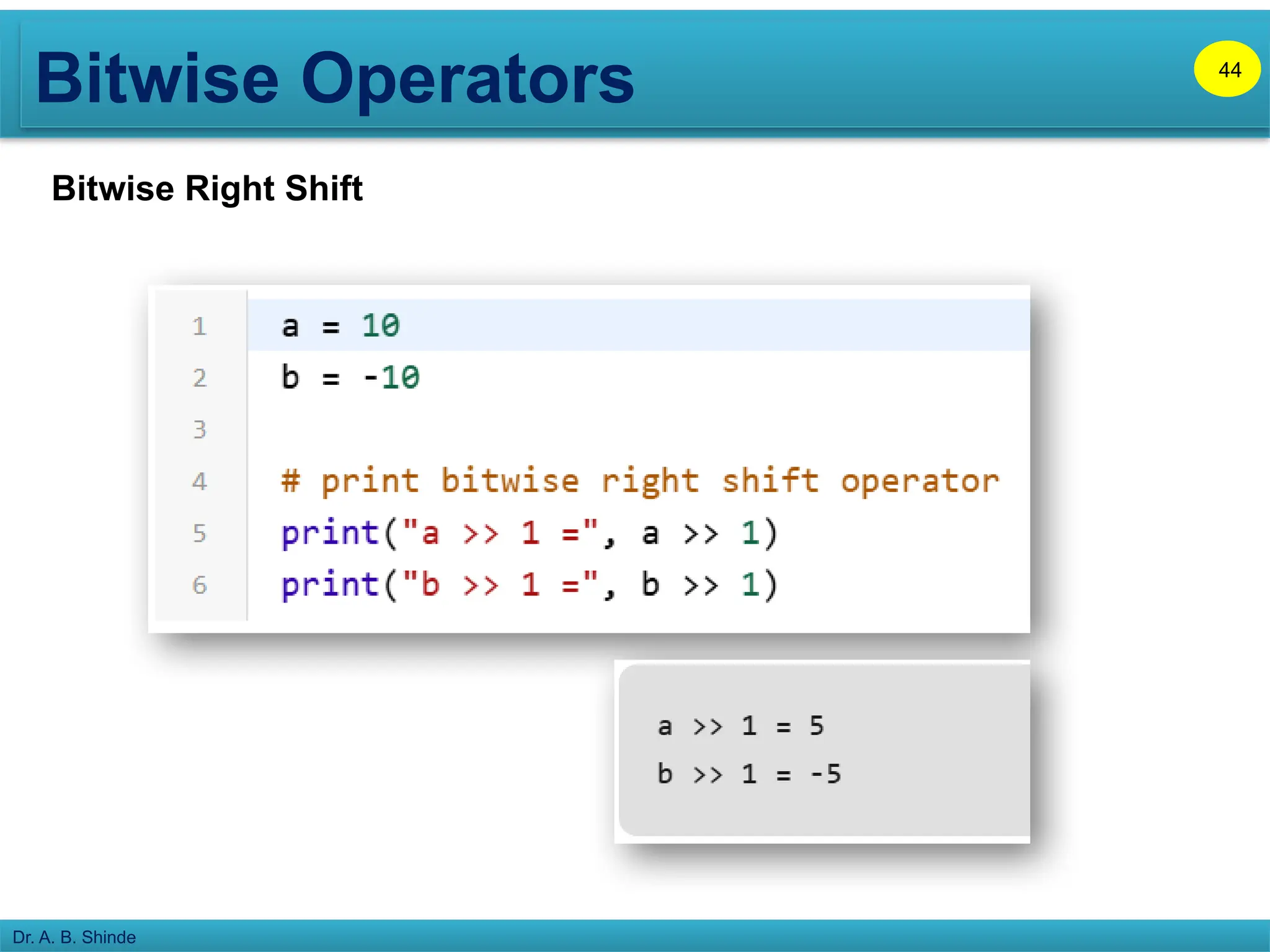 Bitwise Operators

44

Bitwise Right Shift

1 a = 10
2 b = -10
3
4 # print bitwise right shift operator
5 print("a >> 1 =", a >> 1)
6 print("b >> 1 =", b >> 1)

a >> 1 = 5
b >> 1 = -5

Dr. A. B. Shinde